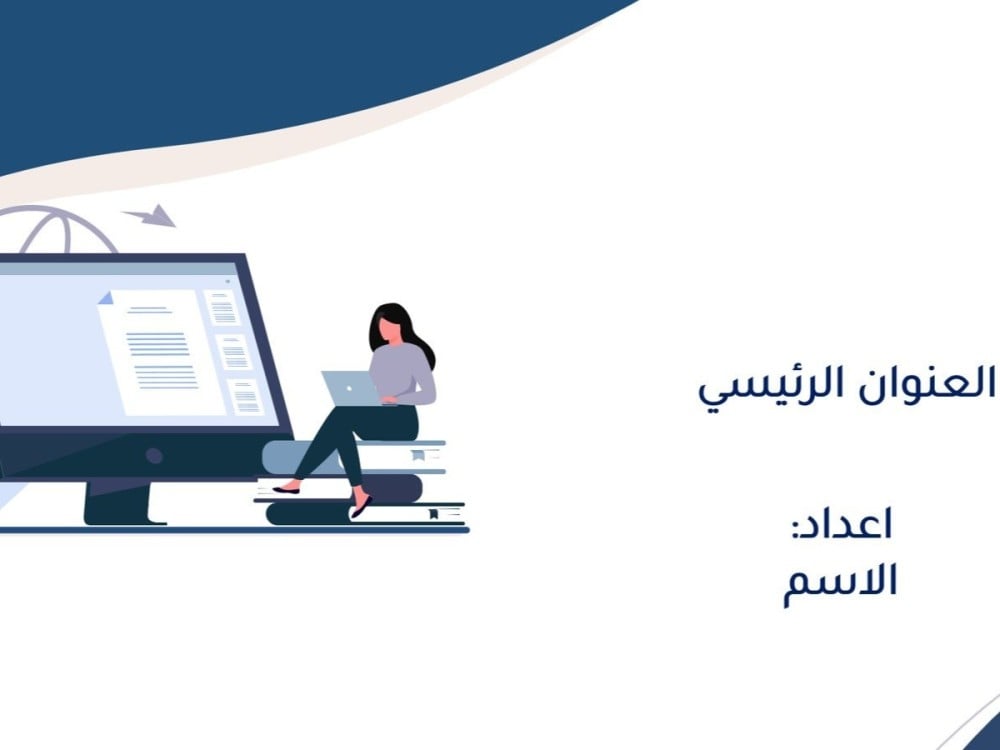 العنوان الرئيسي

اعداد:
الاسم